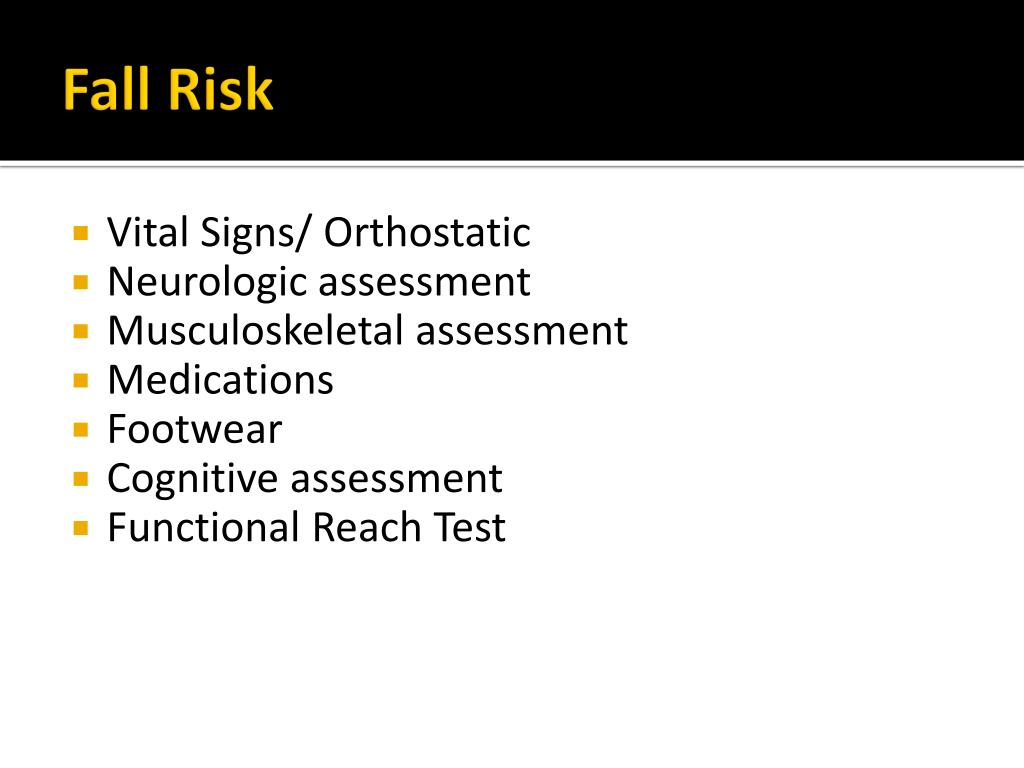 Fall Risk

- Vital Signs/ Orthostatic
- Neurologic assessment
- Musculoskeletal assessment
- Medications
- Footwear
- Cognitive assessment
- Functional Reach Test